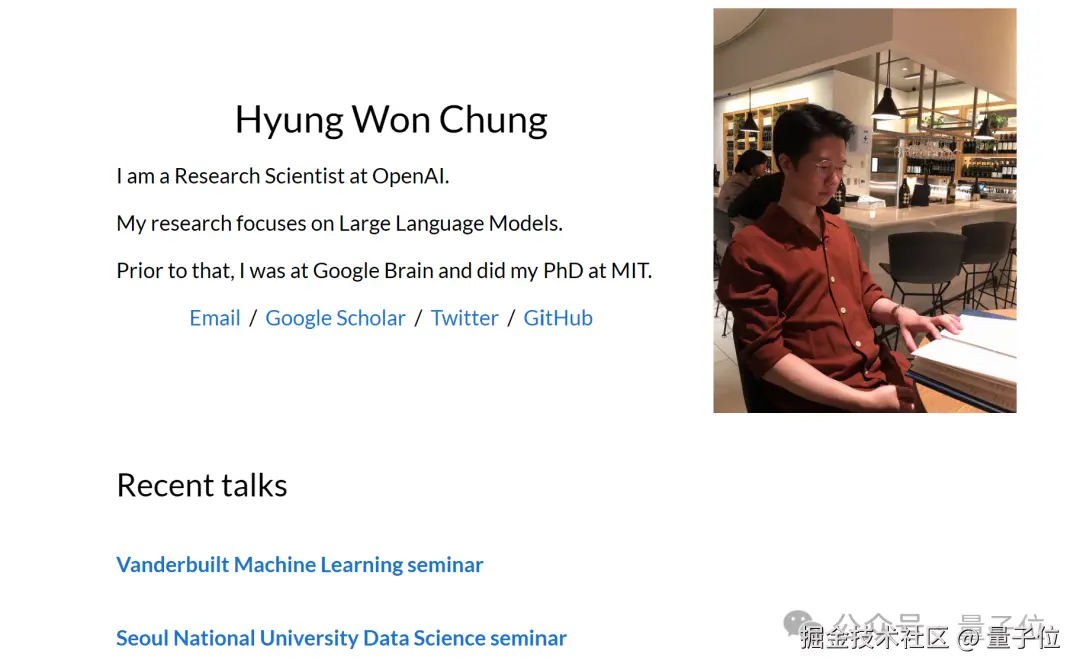 Hyung Won Chung

I am a Research Scientist at OpenAI.

My research focuses on Large Language Models.

Prior to that, I was at Google Brain and did my PhD at MIT.

Email / Google Scholar / Twitter / GitHub

Recent talks

Vanderbuilt Machine Learning seminar

Seoul National University Data Science seminar

公众号 · 量子位

掘金技术社区 @ 量子位